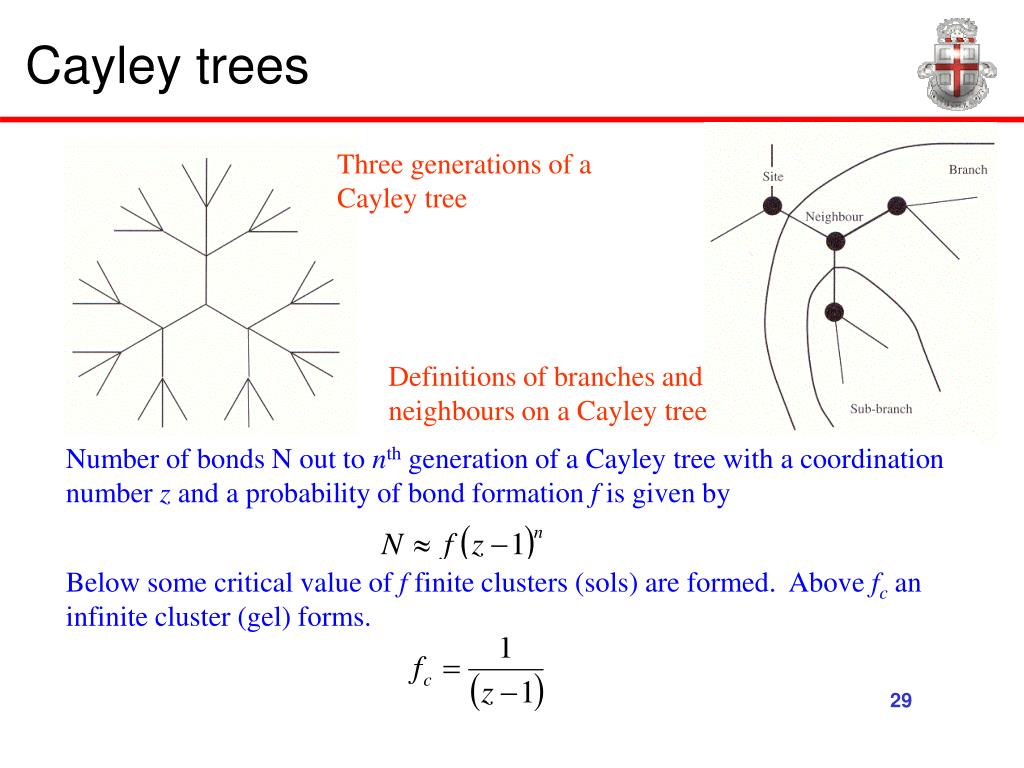 Cayley trees

Three generations of a Cayley tree

Site

Branch

Neighbour

Sub-branch

Definitions of branches and neighbours on a Cayley tree

Number of bonds N out to $n^{th}$ generation of a Cayley tree with a coordination number $z$ and a probability of bond formation $f$ is given by

$N \approx f(z-1)^n$

Below some critical value of $f$ finite clusters (sols) are formed. Above $f_c$ an infinite cluster (gel) forms.

$f_c = \frac{1}{(z-1)}$

29